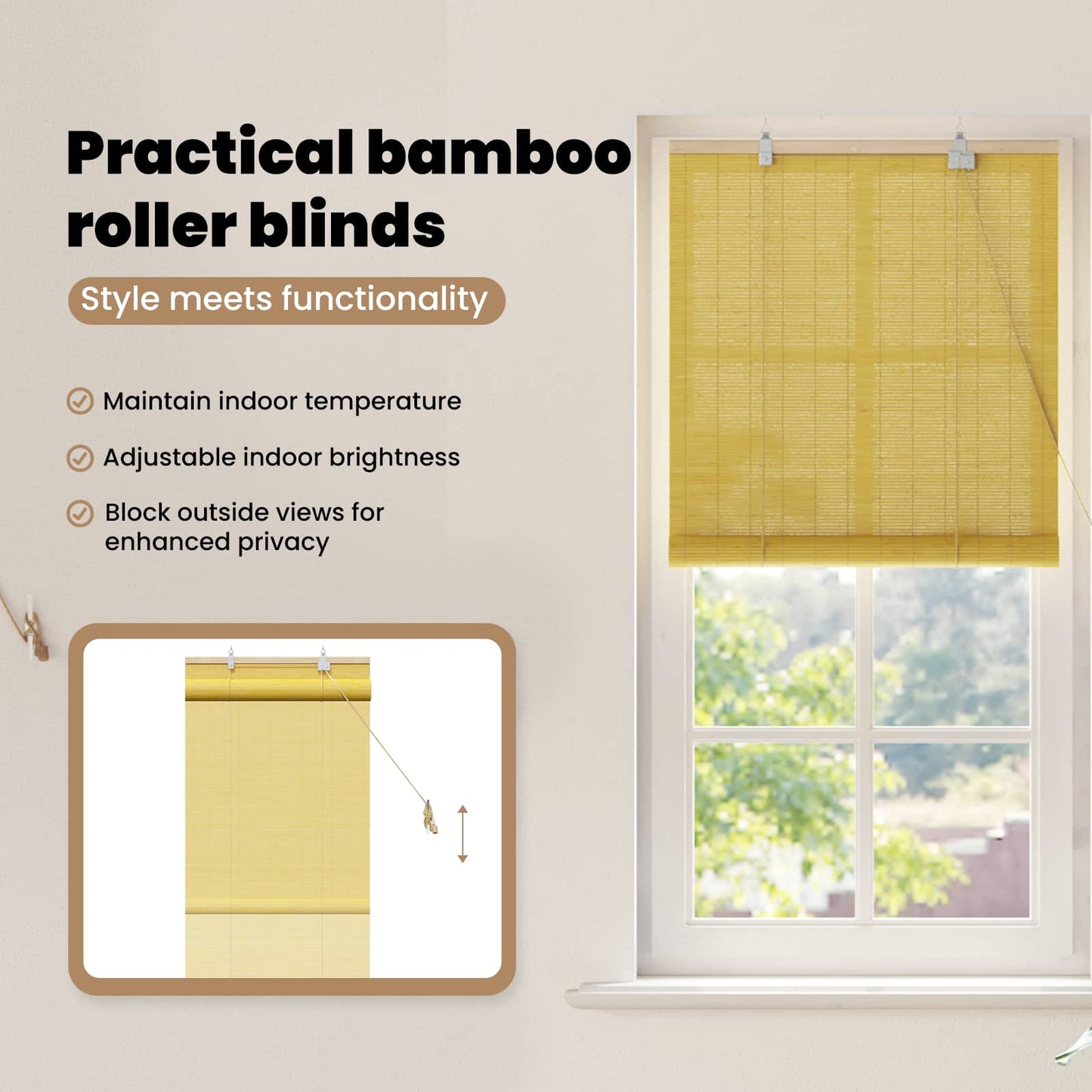 Practical bamboo roller blinds

Style meets functionality

Maintain indoor temperature

Adjustable indoor brightness

Block outside views for enhanced privacy